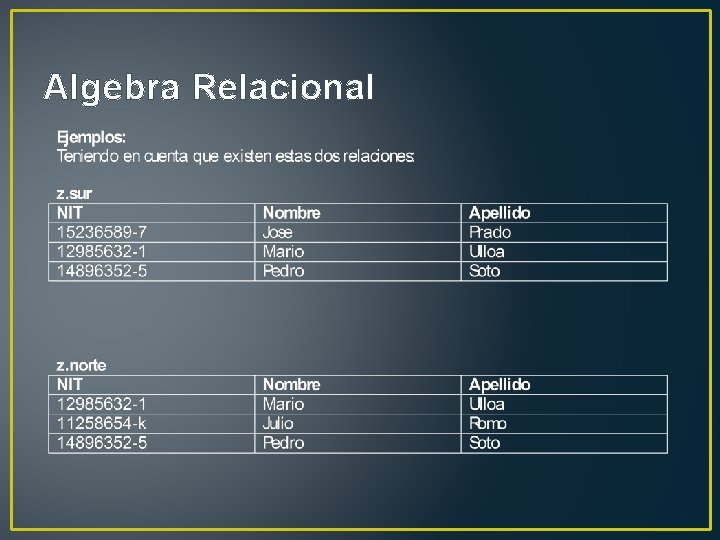 Algebra Relacional

Ejemplos:
Teniendo en cuenta que existen estas dos relaciones:

z.sur

| NIT | Nombre | Apellido |
|---|---|---|
| 15236589-7 | Jose | Prado |
| 12985632-1 | Mario | Ulloa |
| 14896352-5 | Pedro | Soto |

z.norte

| NIT | Nombre | Apellido |
|---|---|---|
| 12985632-1 | Mario | Ulloa |
| 11258654-k | Julio | Romo |
| 14896352-5 | Pedro | Soto |